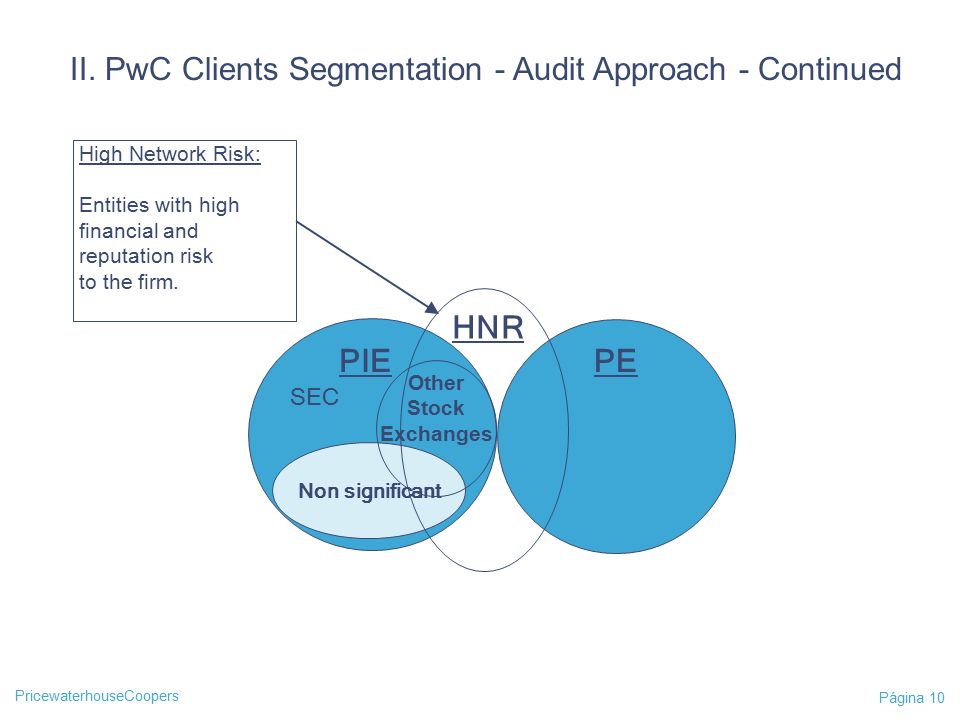 II. PwC Clients Segmentation - Audit Approach - Continued

High Network Risk:

Entities with high financial and reputation risk to the firm.

HNR

PIE

PE

SEC

Other Stock Exchanges

Non significant

PricewaterhouseCoopers

Página 10